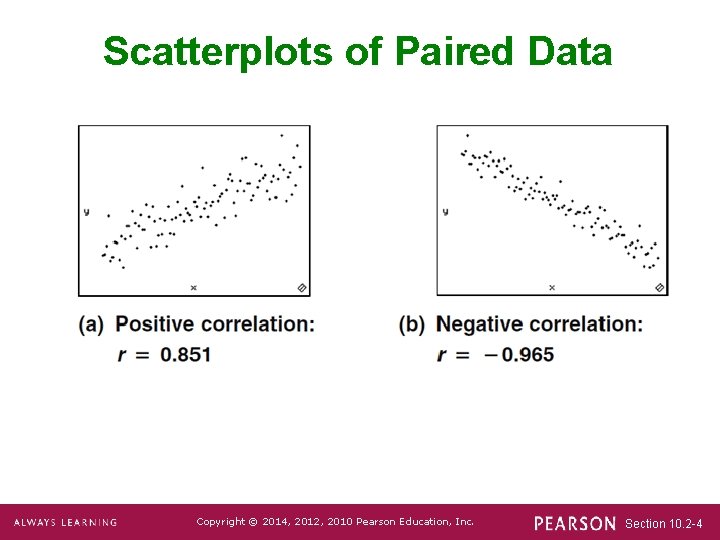 Scatterplots of Paired Data

y

x

(a) Positive correlation:
$r = 0.851$

y

x

(b) Negative correlation:
$r = -0.965$

ALWAYS LEARNING

Copyright © 2014, 2012, 2010 Pearson Education, Inc.

PEARSON

Section 10.2-4